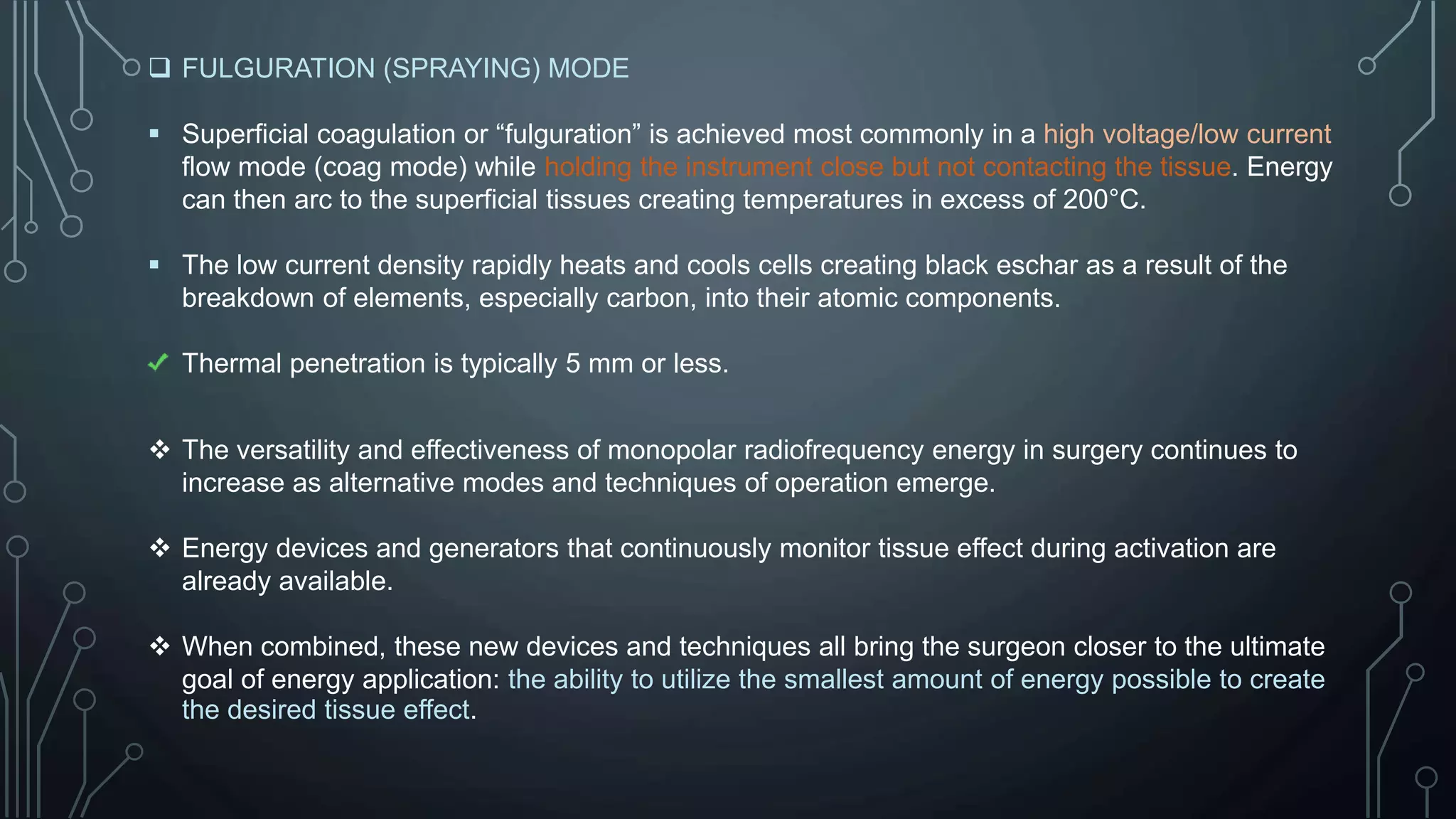 ❑ FULGURATION (SPRAYING) MODE

▪ Superficial coagulation or “fulguration” is achieved most commonly in a high voltage/low current flow mode (coag mode) while holding the instrument close but not contacting the tissue. Energy can then arc to the superficial tissues creating temperatures in excess of 200°C.

▪ The low current density rapidly heats and cools cells creating black eschar as a result of the breakdown of elements, especially carbon, into their atomic components.

✓ Thermal penetration is typically 5 mm or less.

❖ The versatility and effectiveness of monopolar radiofrequency energy in surgery continues to increase as alternative modes and techniques of operation emerge.

❖ Energy devices and generators that continuously monitor tissue effect during activation are already available.

❖ When combined, these new devices and techniques all bring the surgeon closer to the ultimate goal of energy application: the ability to utilize the smallest amount of energy possible to create the desired tissue effect.